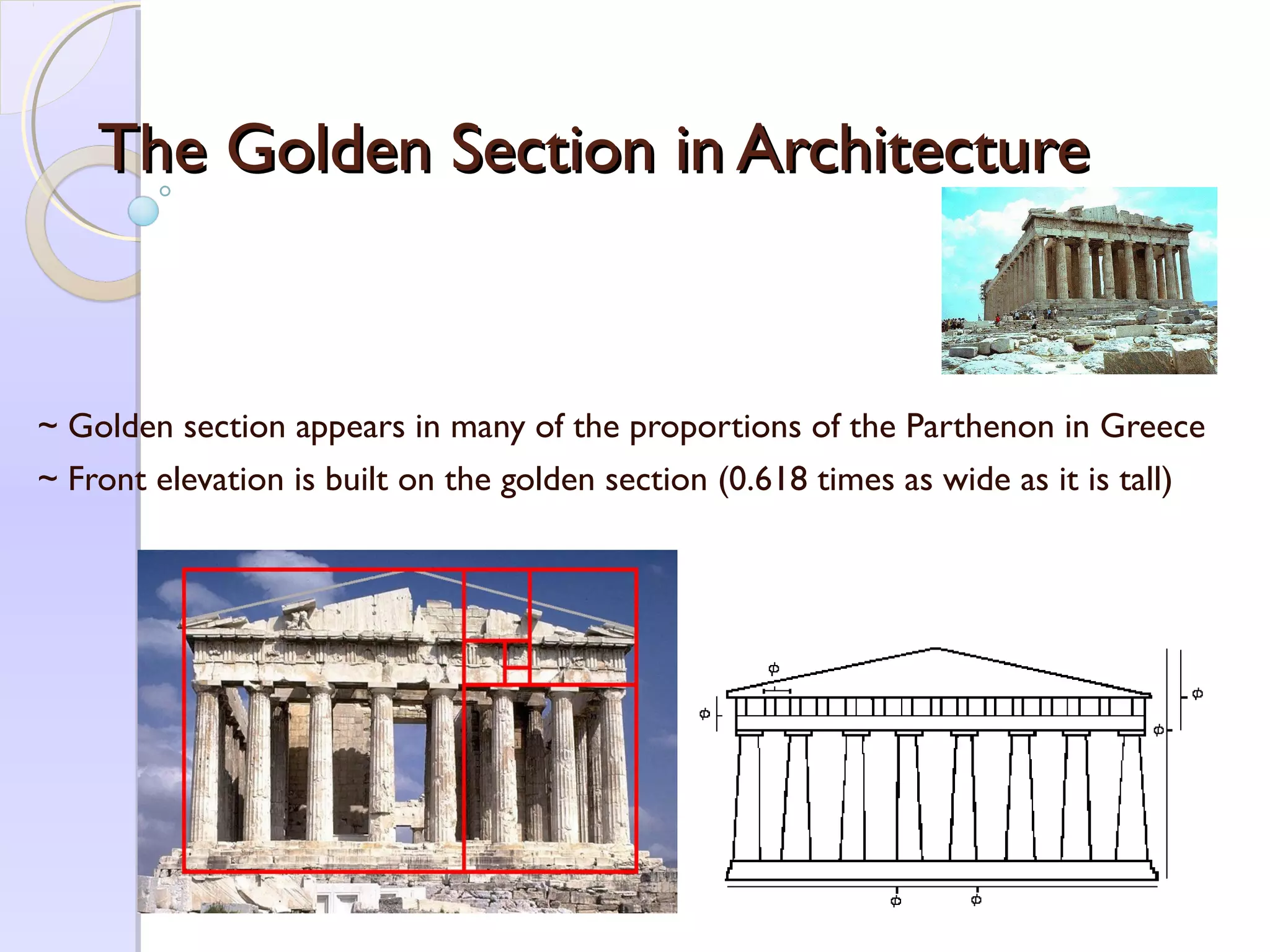 The Golden Section in Architecture

~ Golden section appears in many of the proportions of the Parthenon in Greece

~ Front elevation is built on the golden section (0.618 times as wide as it is tall)

$\phi$

$\phi$

$\phi$

$\phi$

$\phi$

$\phi$